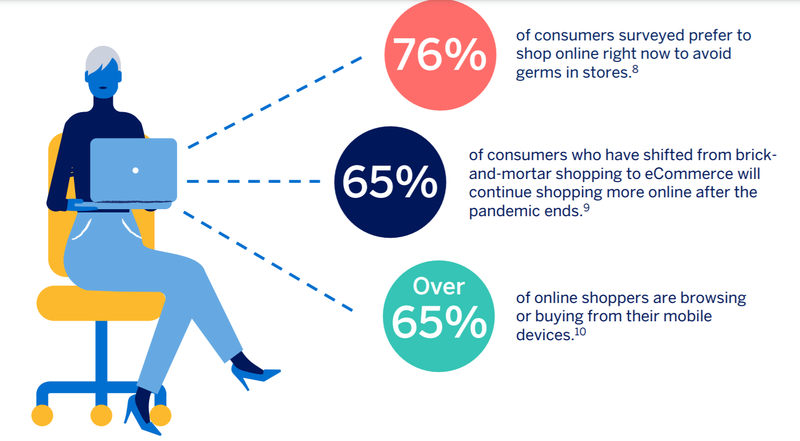 76%

of consumers surveyed prefer to shop online right now to avoid germs in stores.$^{8}$

65%

of consumers who have shifted from brick-and-mortar shopping to eCommerce will continue shopping more online after the pandemic ends.$^{9}$

Over 65%

of online shoppers are browsing or buying from their mobile devices.$^{10}$